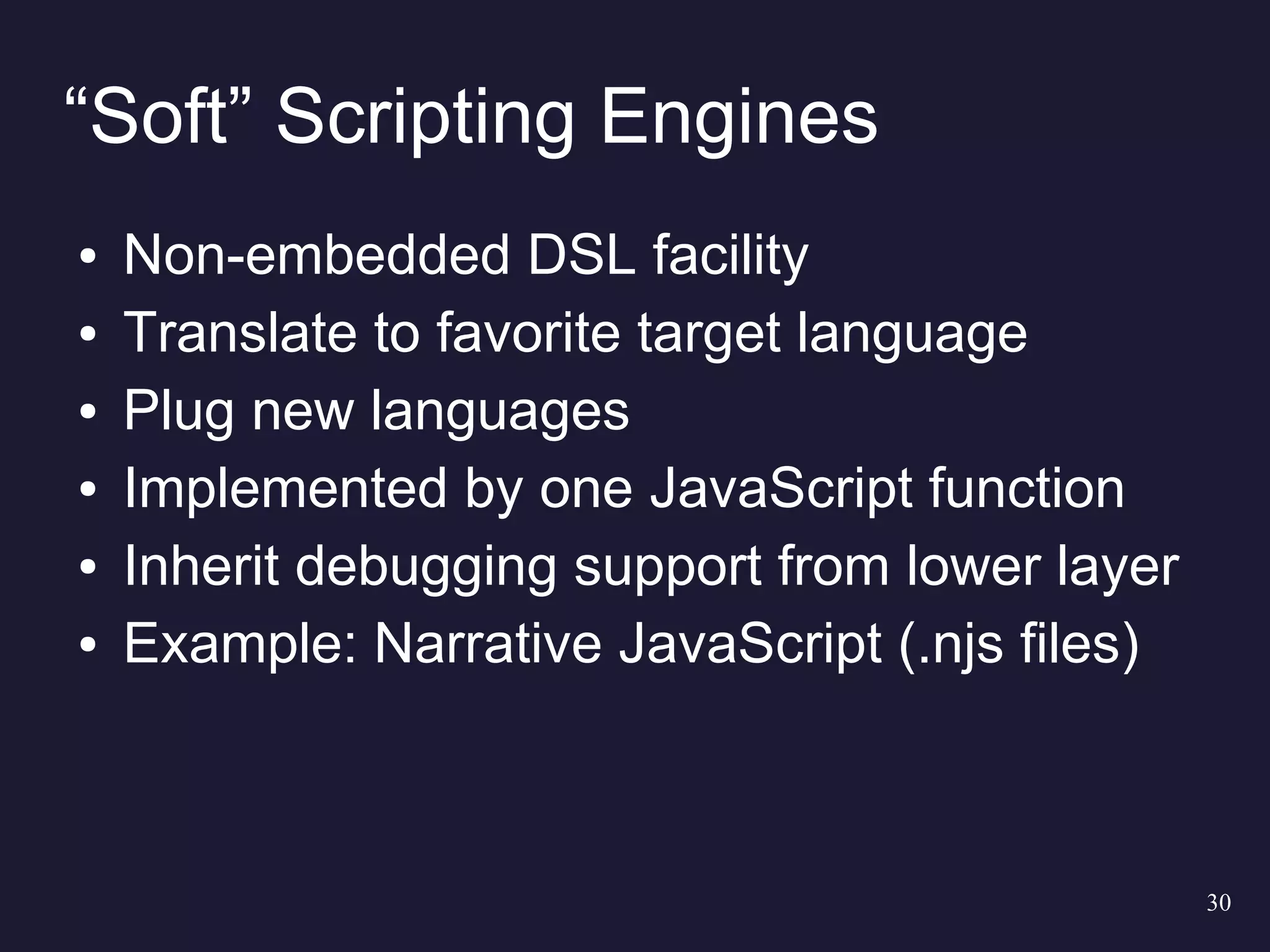 “Soft” Scripting Engines

• Non-embedded DSL facility
• Translate to favorite target language
• Plug new languages
• Implemented by one JavaScript function
• Inherit debugging support from lower layer
• Example: Narrative JavaScript (.njs files)

30